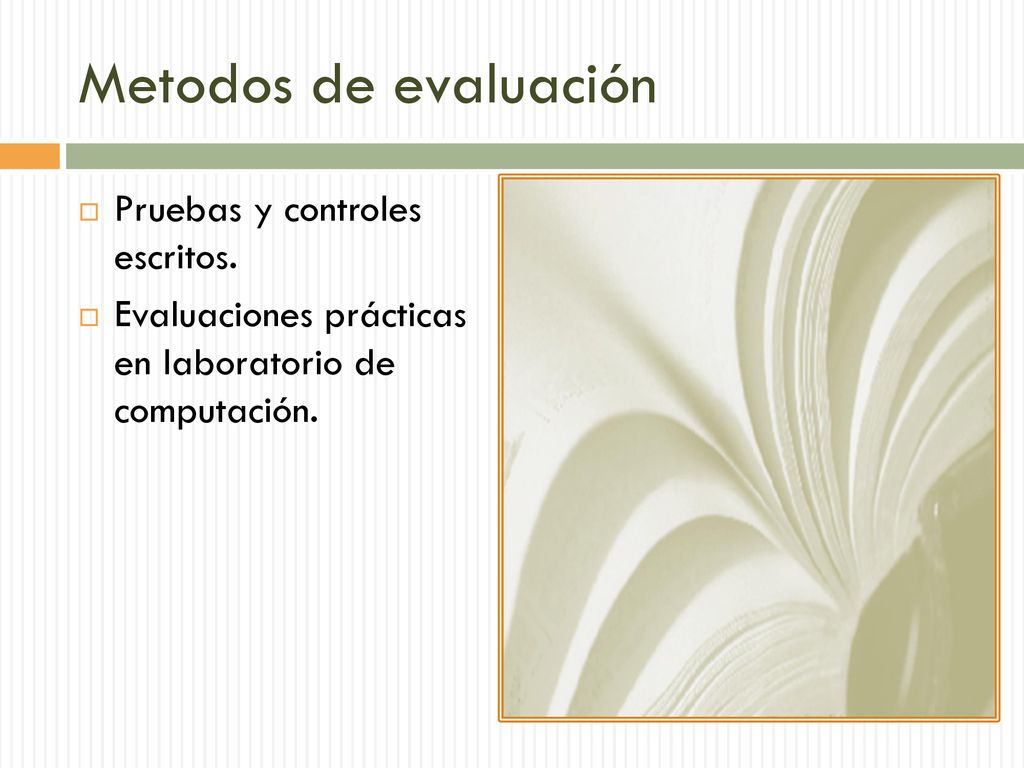 Metodos de evaluación

Pruebas y controles escritos.

Evaluaciones prácticas en laboratorio de computación.